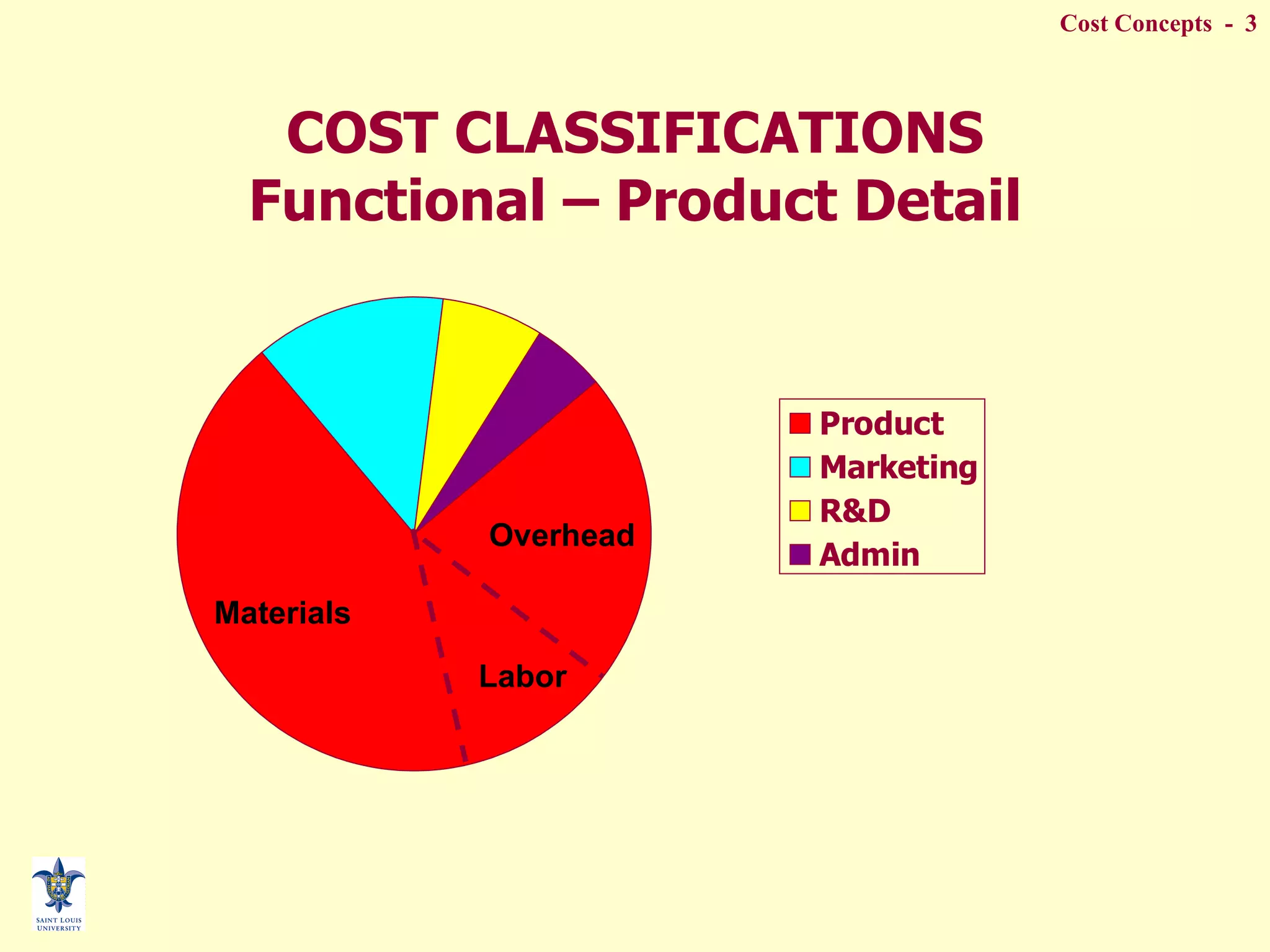 Cost Concepts - 3

COST CLASSIFICATIONS
Functional – Product Detail

Overhead
Materials
Labor

Product
Marketing
R&D
Admin

SAINT LOUIS UNIVERSITY